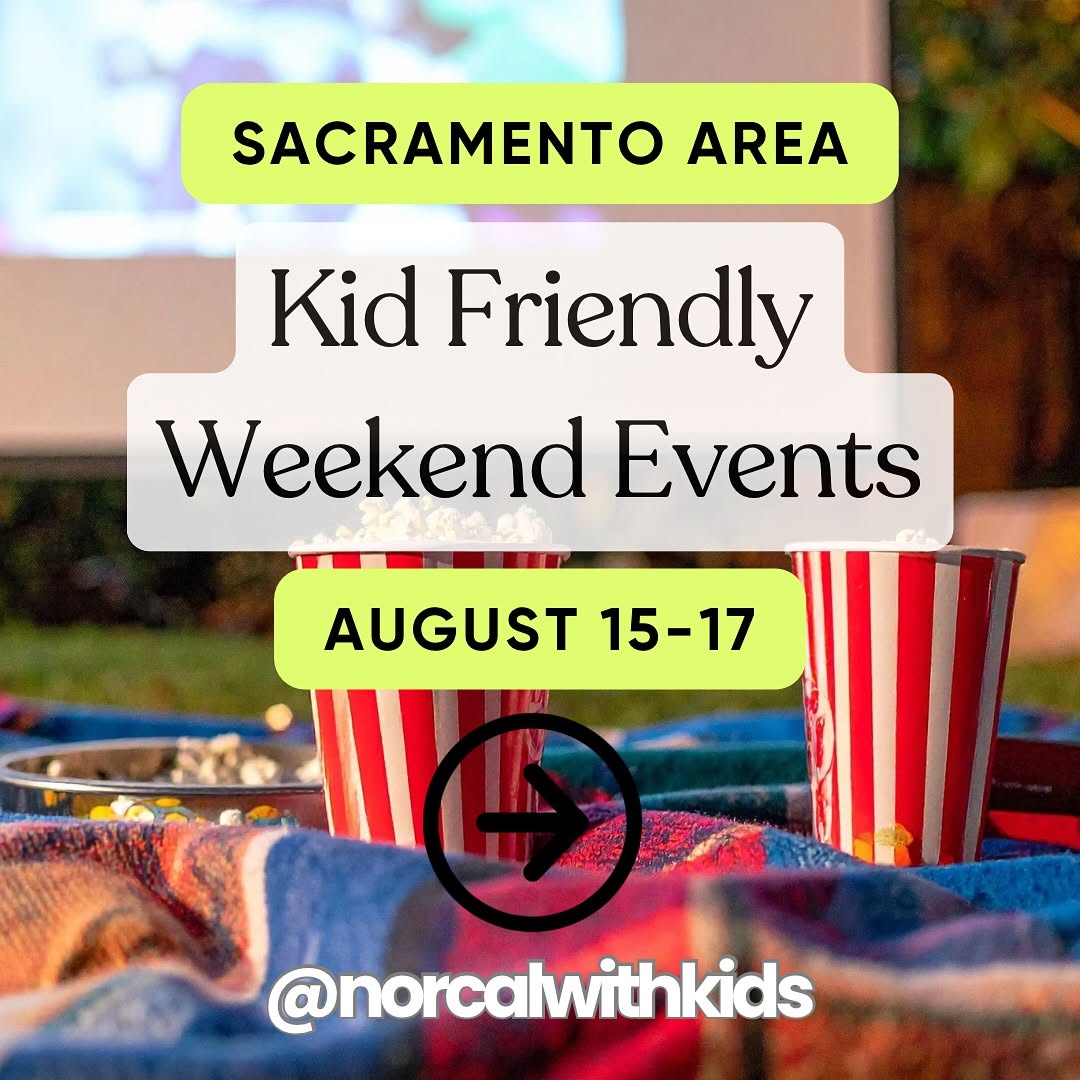 SACRAMENTO AREA

Kid Friendly Weekend Events

AUGUST 15-17

@norcalwithkids